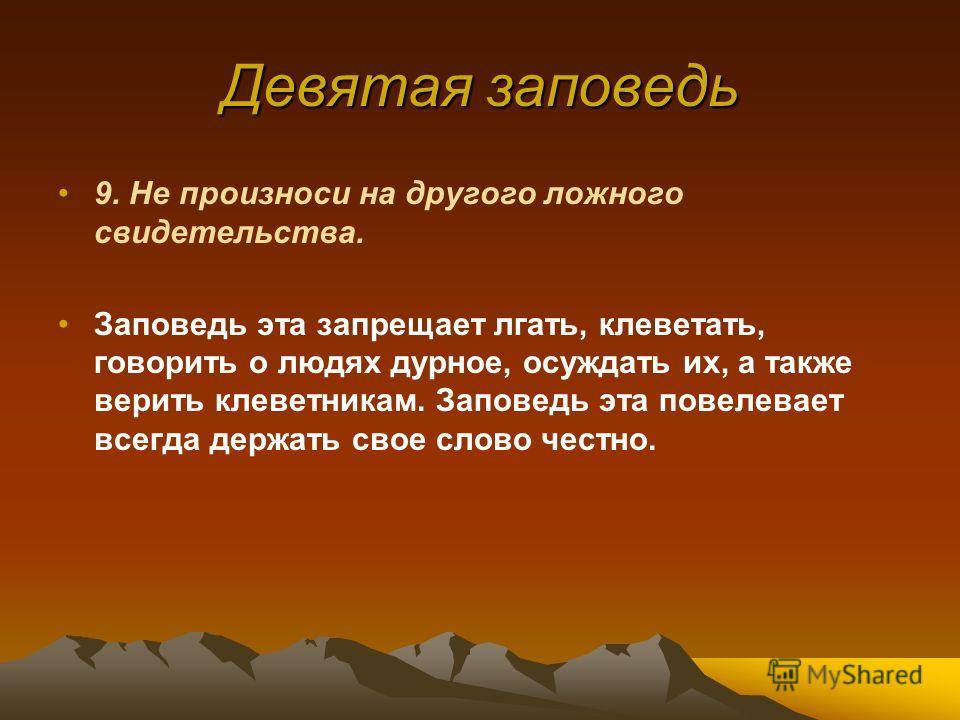 Девятая заповедь

• 9. Не произноси на другого ложного свидетельства.

• Заповедь эта запрещает лгать, клеветать, говорить о людях дурное, осуждать их, а также верить клеветникам. Заповедь эта повелевает всегда держать свое слово честно.

MyShared